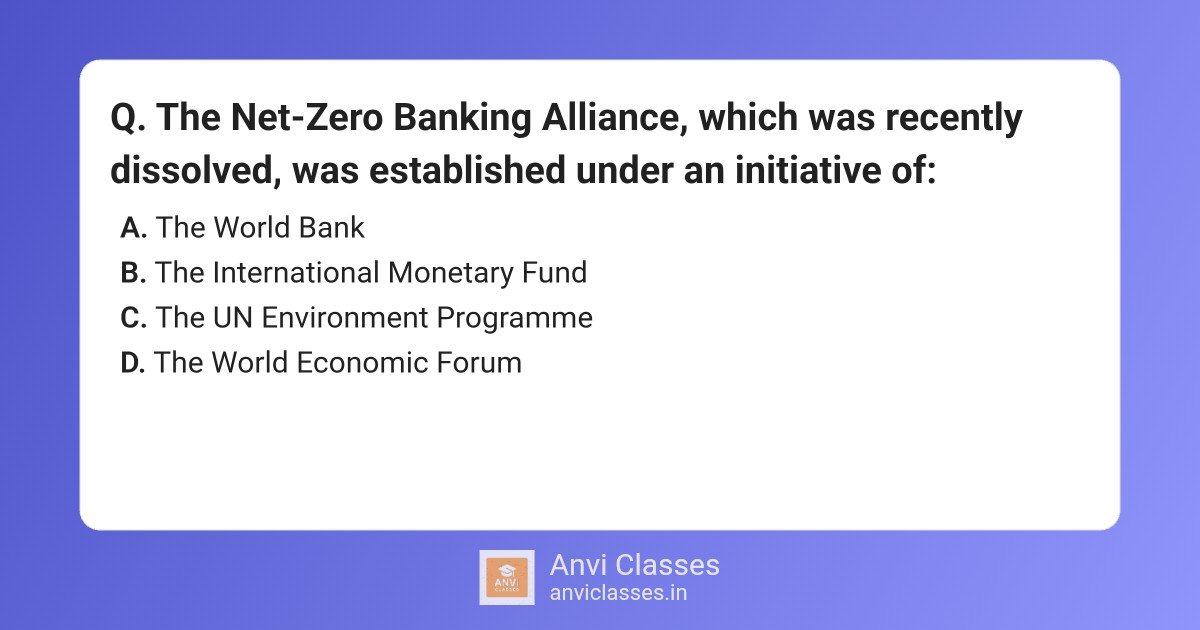 Q. The Net-Zero Banking Alliance, which was recently dissolved, was established under an initiative of:

A. The World Bank
B. The International Monetary Fund
C. The UN Environment Programme
D. The World Economic Forum

ANVI CLASSES

Anvi Classes
anviclasses.in